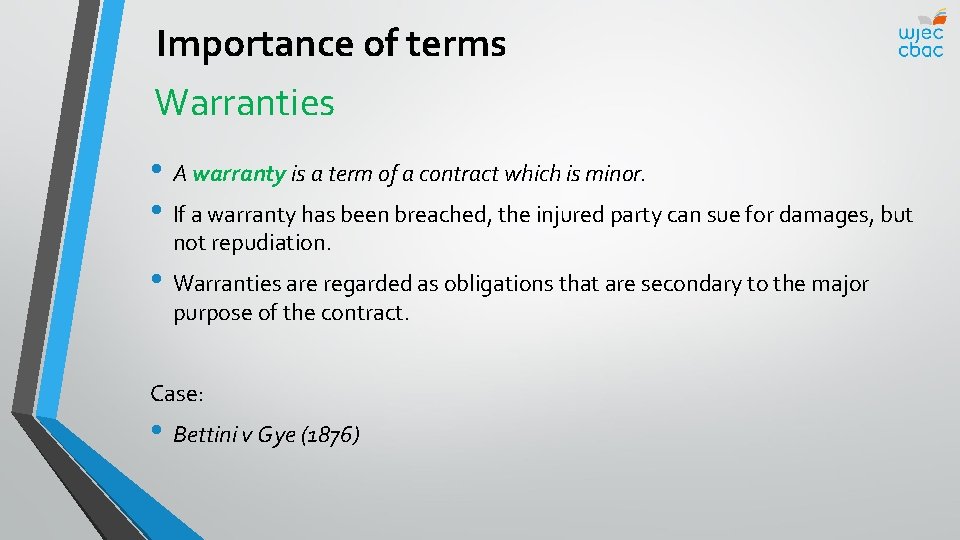 Importance of terms

wjec cbac

Warranties

• A warranty is a term of a contract which is minor.

• If a warranty has been breached, the injured party can sue for damages, but not repudiation.

• Warranties are regarded as obligations that are secondary to the major purpose of the contract.

Case:

• Bettini v Gye (1876)